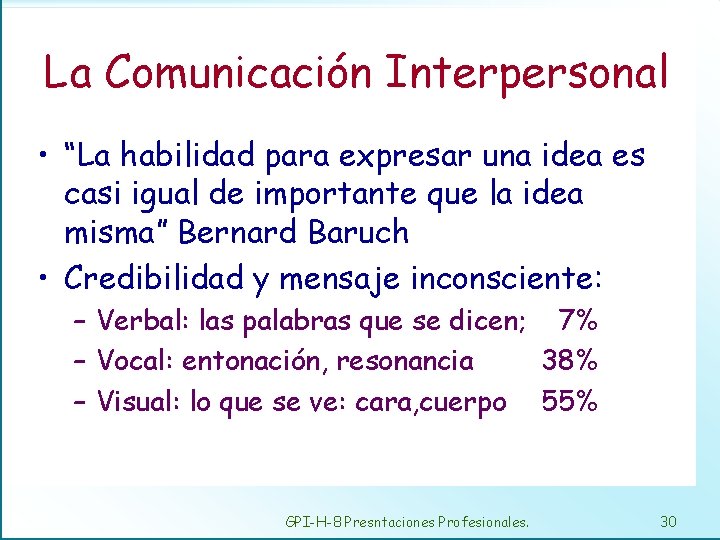 La Comunicación Interpersonal

• "La habilidad para expresar una idea es casi igual de importante que la idea misma" Bernard Baruch

• Credibilidad y mensaje inconsciente:
 – Verbal: las palabras que se dicen; 7%
 – Vocal: entonación, resonancia 38%
 – Visual: lo que se ve: cara,cuerpo 55%

GPI-H-8 Presntaciones Profesionales. 30